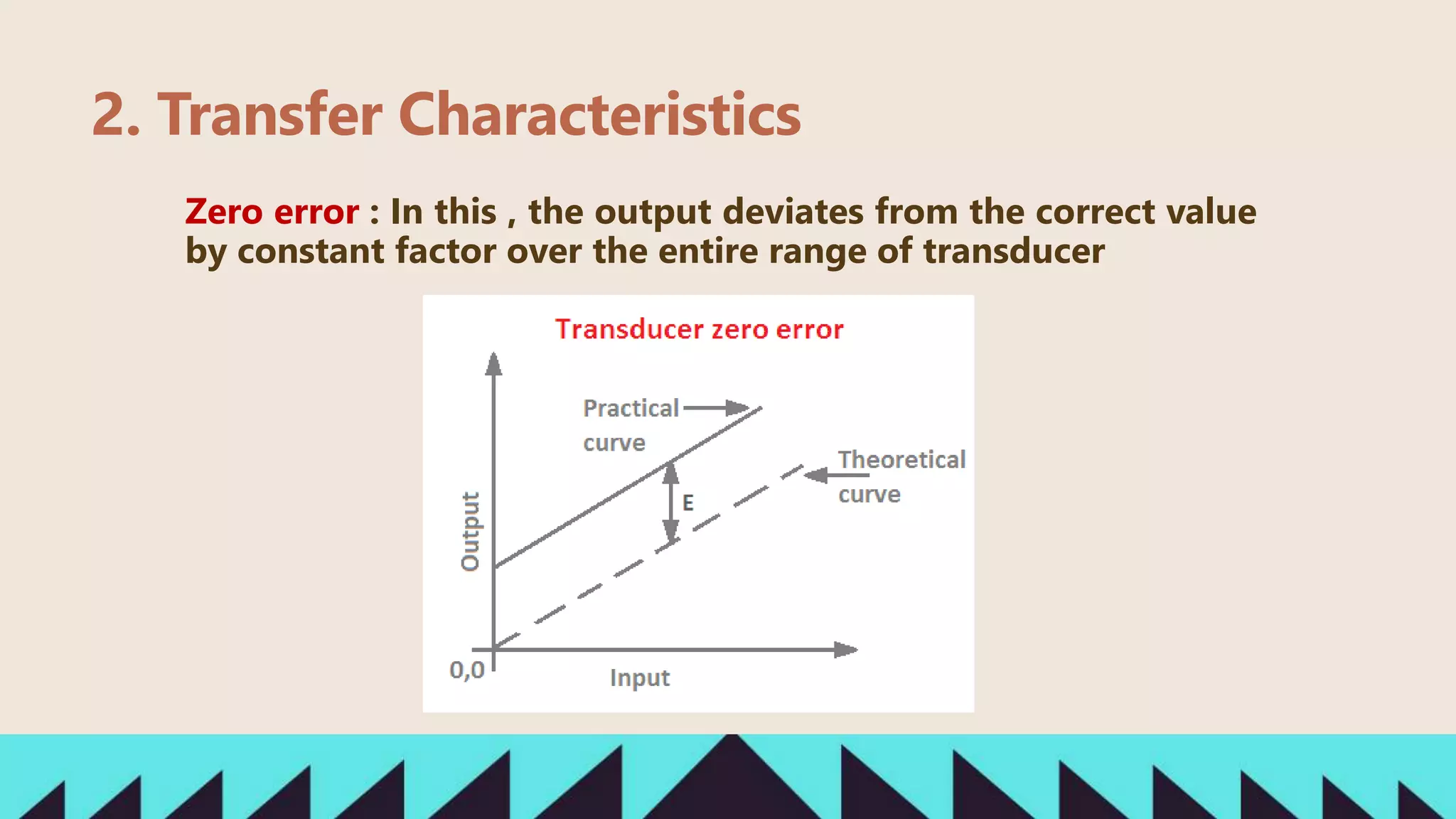 2. Transfer Characteristics

Zero error : In this , the output deviates from the correct value by constant factor over the entire range of transducer

Transducer zero error

Practical curve

Theoretical curve

E

Output

0,0

Input